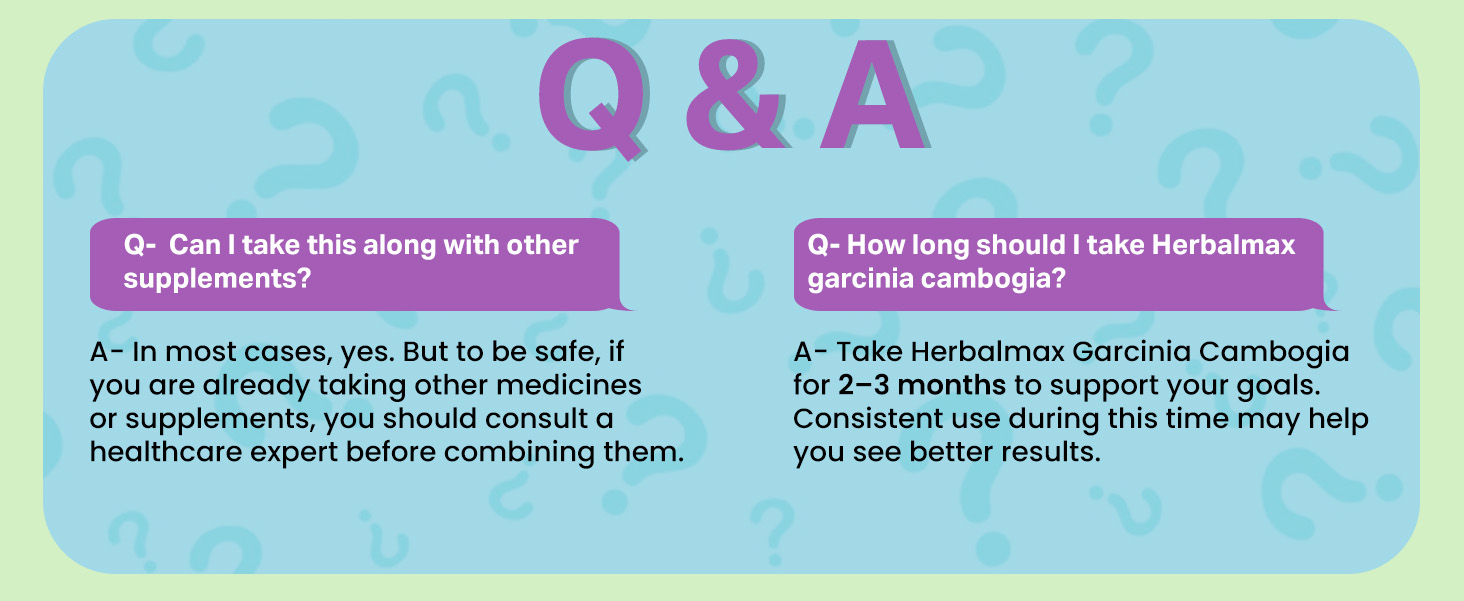 Q & A

Q- Can I take this along with other supplements?

A- In most cases, yes. But to be safe, if you are already taking other medicines or supplements, you should consult a healthcare expert before combining them.

Q- How long should I take Herbalmax garcinia cambogia?

A- Take Herbalmax Garcinia Cambogia for 2–3 months to support your goals. Consistent use during this time may help you see better results.